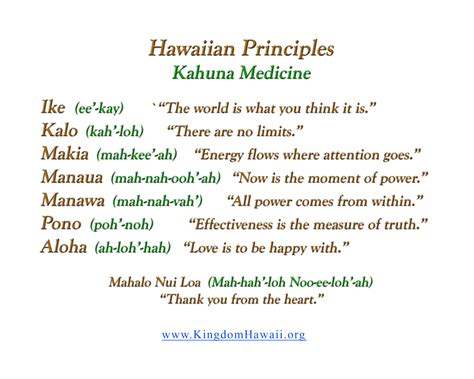 Hawaiian Principles
Kahuna Medicine

Ike (ee'-kay) `"The world is what you think it is."
Kalo (kah'-loh) "There are no limits."
Makia (mah-kee'-ah) "Energy flows where attention goes."
Manaua (mah-nah-ooh'-ah) "Now is the moment of power."
Manawa (mah-nah-vah') "All power comes from within."
Pono (poh'-noh) "Effectiveness is the measure of truth."
Aloha (ah-loh'-hah) "Love is to be happy with."

Mahalo Nui Loa (Mah-hah'-loh Noo-ee-loh'-ah)
"Thank you from the heart."

www.KingdomHawaii.org